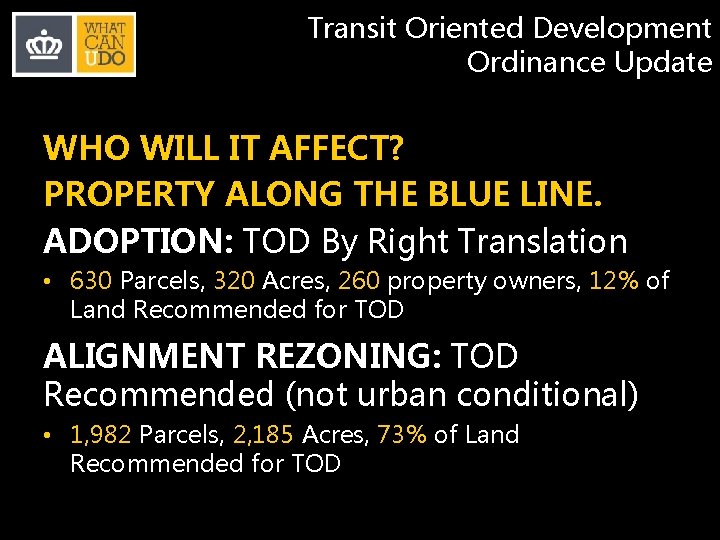 WHAT CAN UDO

Transit Oriented Development Ordinance Update

WHO WILL IT AFFECT?
PROPERTY ALONG THE BLUE LINE.

ADOPTION: TOD By Right Translation

• 630 Parcels, 320 Acres, 260 property owners, 12% of Land Recommended for TOD

ALIGNMENT REZONING: TOD Recommended (not urban conditional)

• 1,982 Parcels, 2,185 Acres, 73% of Land Recommended for TOD